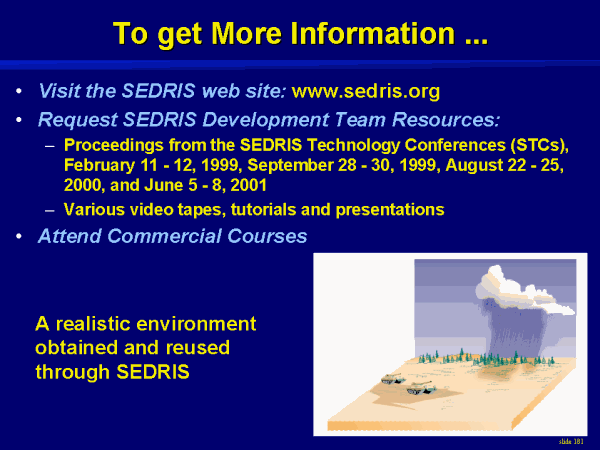 To get More Information ...

• Visit the SEDRIS web site: www.sedris.org
• Request SEDRIS Development Team Resources:
– Proceedings from the SEDRIS Technology Conferences (STCs), February 11 - 12, 1999, September 28 - 30, 1999, August 22 - 25, 2000, and June 5 - 8, 2001
– Various video tapes, tutorials and presentations
• Attend Commercial Courses

A realistic environment obtained and reused through SEDRIS

slide 181